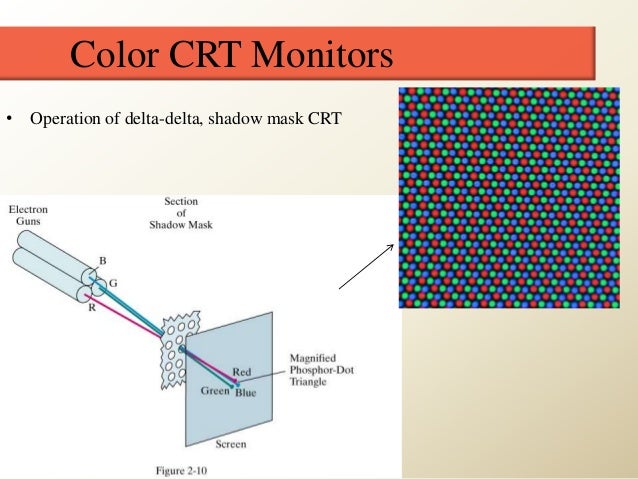 Color CRT Monitors

• Operation of delta-delta, shadow mask CRT

Electron Guns

Section of Shadow Mask

B

G

R

Red

Green

Blue

Magnified Phosphor-Dot Triangle

Screen

Figure 2-10